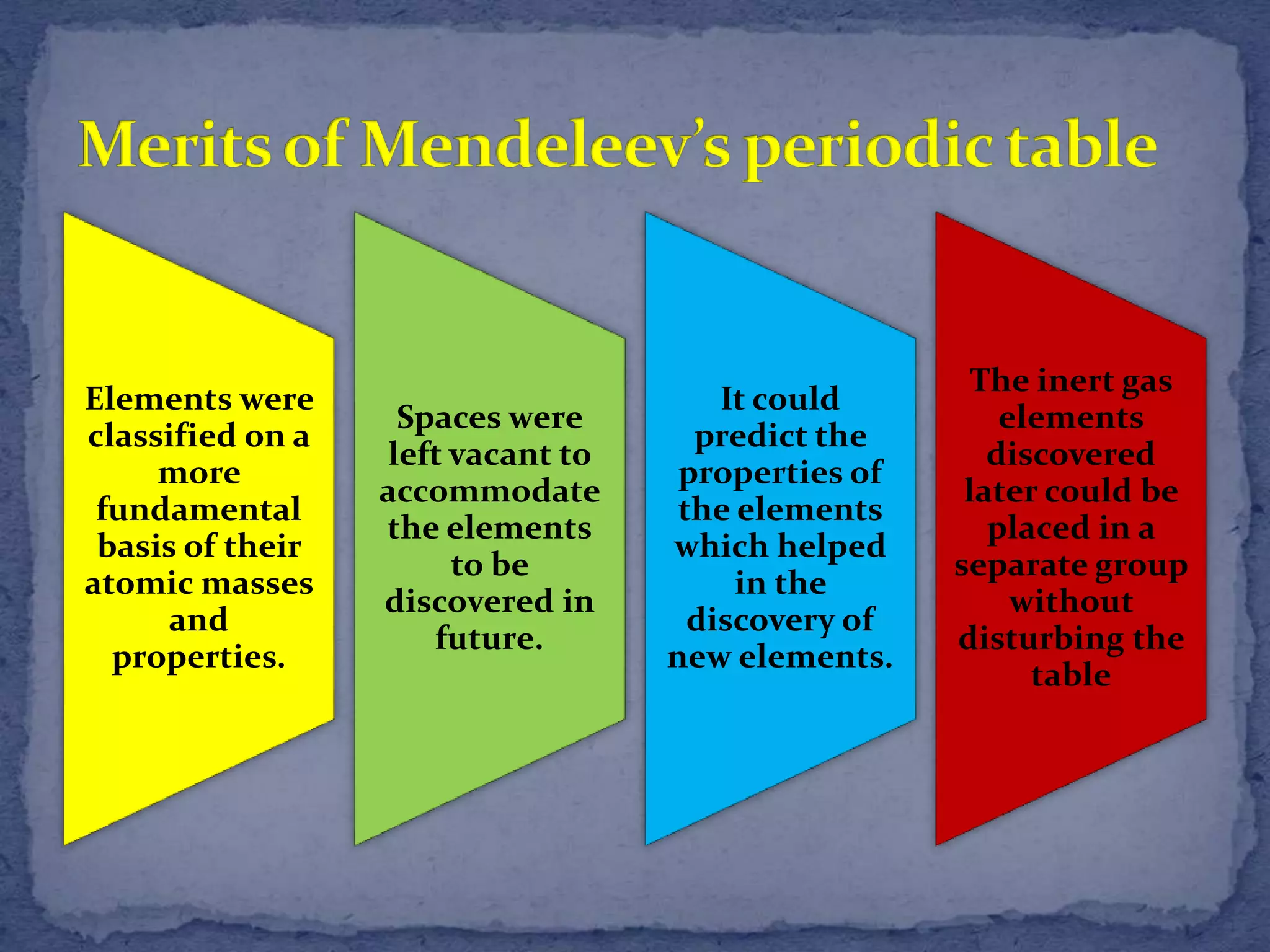 Merits of Mendeleev's periodic table

Elements were classified on a more fundamental basis of their atomic masses and properties.

Spaces were left vacant to accommodate the elements to be discovered in future.

It could predict the properties of the elements which helped in the discovery of new elements.

The inert gas elements discovered later could be placed in a separate group without disturbing the table